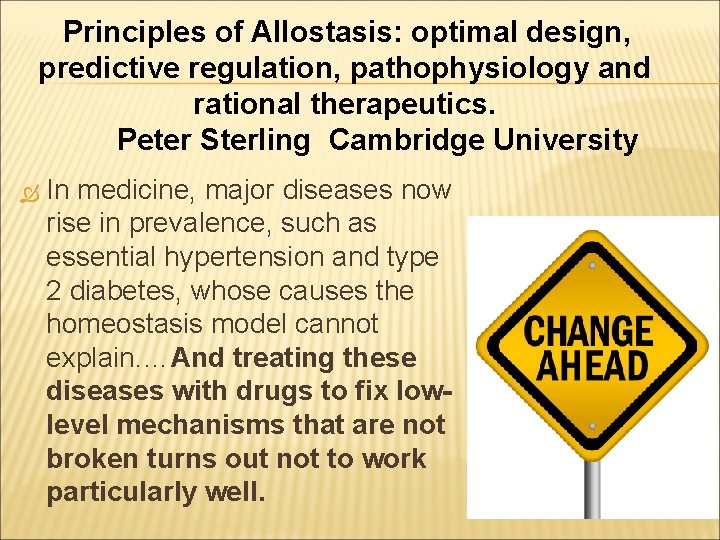 Principles of Allostasis: optimal design, predictive regulation, pathophysiology and rational therapeutics.
Peter Sterling Cambridge University

In medicine, major diseases now rise in prevalence, such as essential hypertension and type 2 diabetes, whose causes the homeostasis model cannot explain.…And treating these diseases with drugs to fix low-level mechanisms that are not broken turns out not to work particularly well.

CHANGE AHEAD